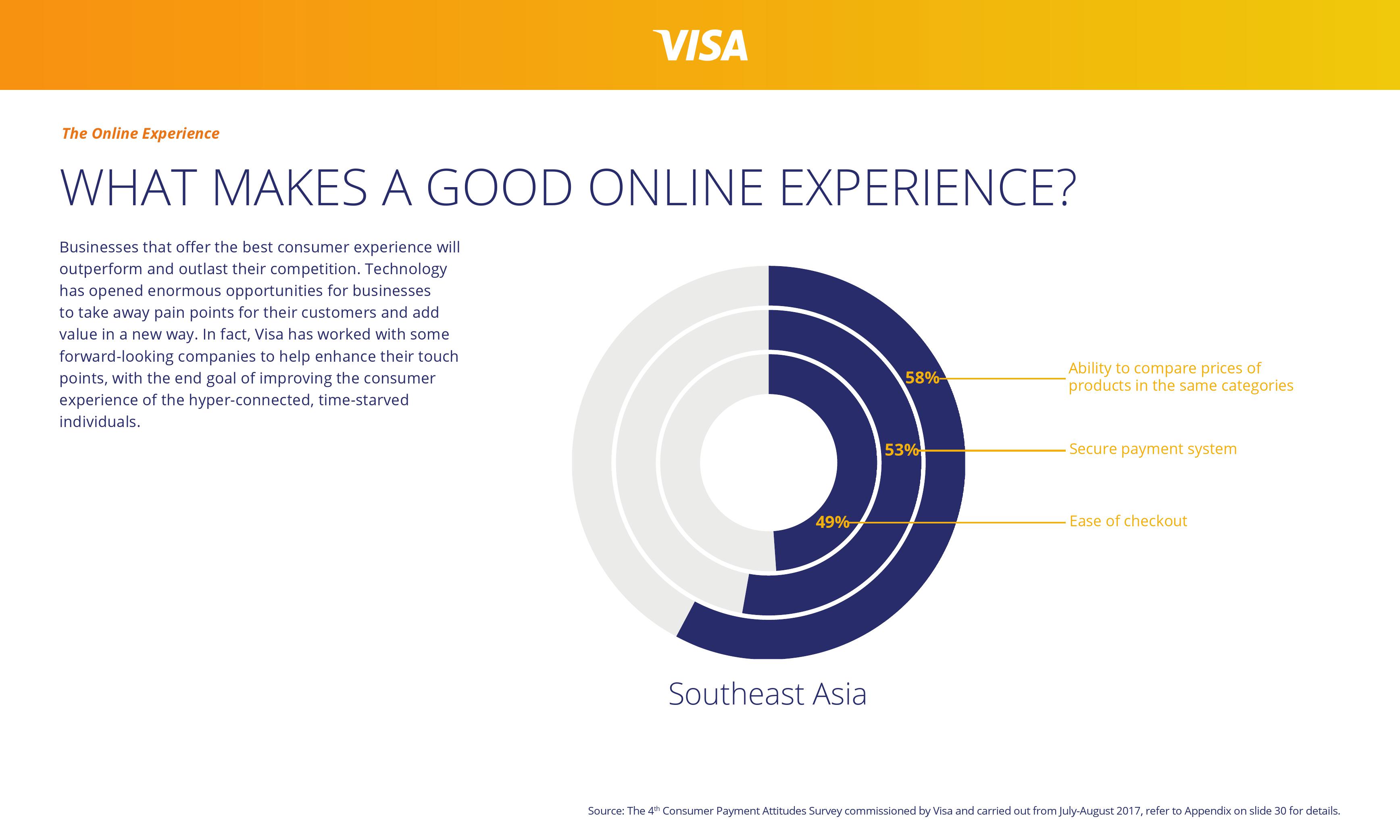 VISA

The Online Experience

WHAT MAKES A GOOD ONLINE EXPERIENCE?

Businesses that offer the best consumer experience will outperform and outlast their competition. Technology has opened enormous opportunities for businesses to take away pain points for their customers and add value in a new way. In fact, Visa has worked with some forward-looking companies to help enhance their touch points, with the end goal of improving the consumer experience of the hyper-connected, time-starved individuals.

58% Ability to compare prices of products in the same categories

53% Secure payment system

49% Ease of checkout

Southeast Asia

Source: The 4$^{th}$ Consumer Payment Attitudes Survey commissioned by Visa and carried out from July-August 2017, refer to Appendix on slide 30 for details.